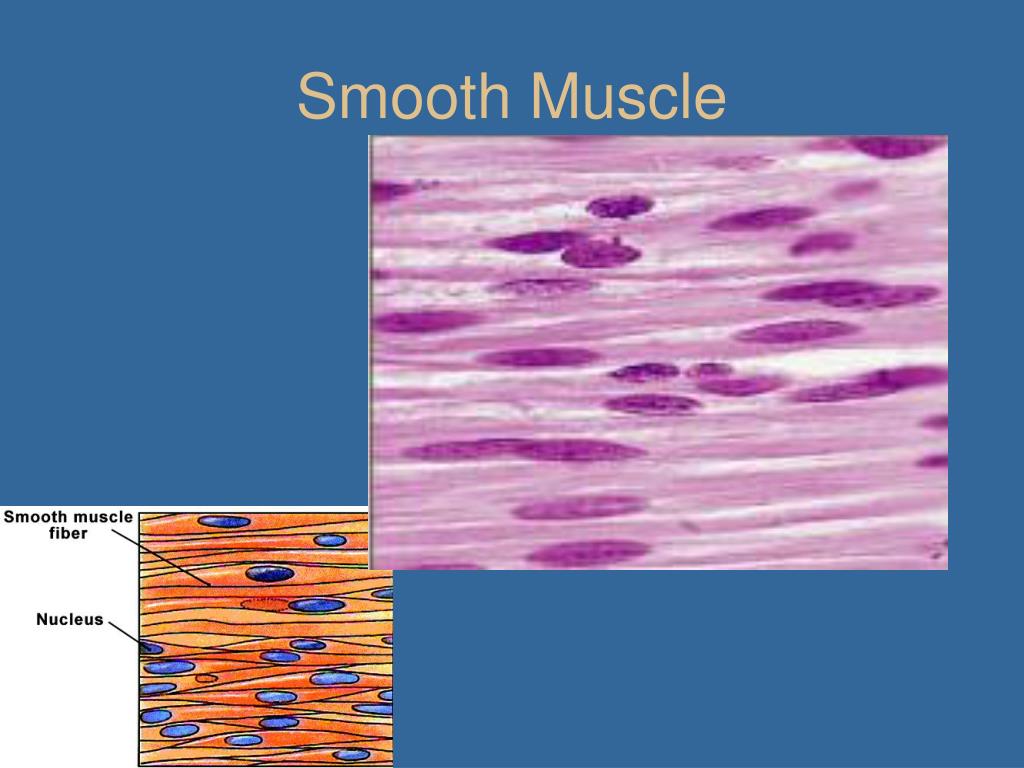 Smooth Muscle

Smooth muscle fiber

Nucleus